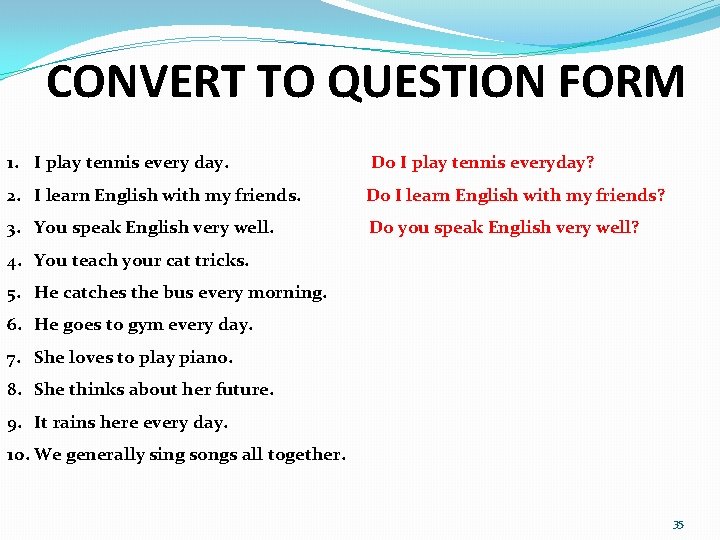 CONVERT TO QUESTION FORM

1. I play tennis every day. Do I play tennis everyday?
2. I learn English with my friends. Do I learn English with my friends?
3. You speak English very well. Do you speak English very well?
4. You teach your cat tricks.
5. He catches the bus every morning.
6. He goes to gym every day.
7. She loves to play piano.
8. She thinks about her future.
9. It rains here every day.
10. We generally sing songs all together.

35